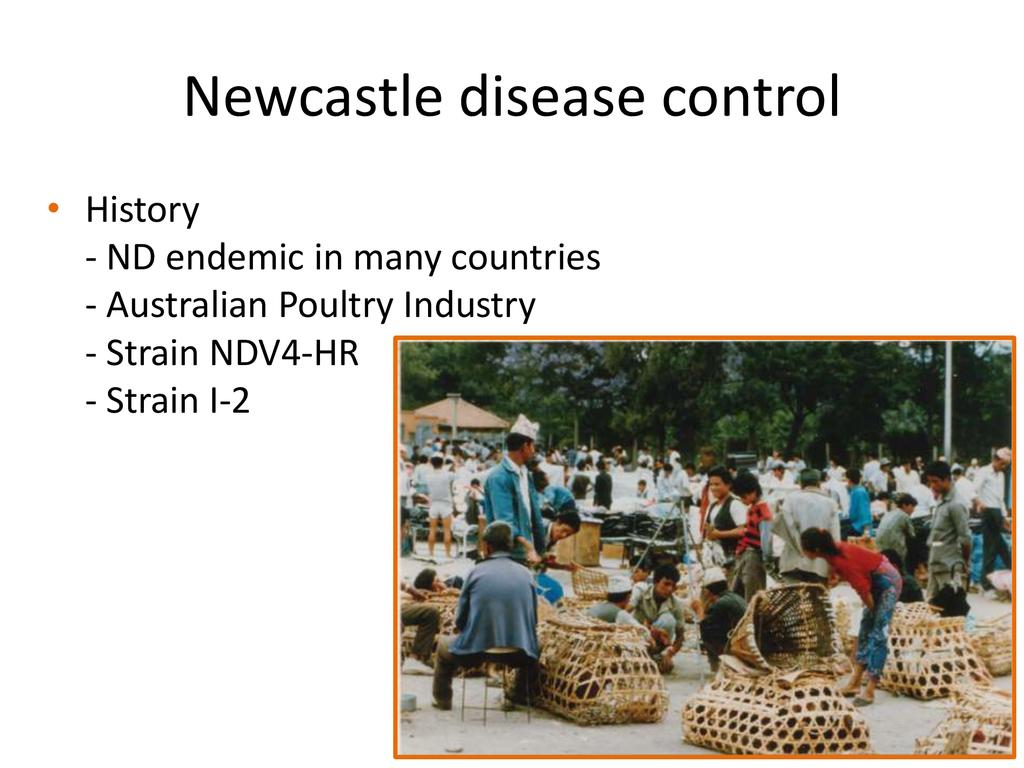 Newcastle disease control

• History
- ND endemic in many countries
- Australian Poultry Industry
- Strain NDV4-HR
- Strain I-2